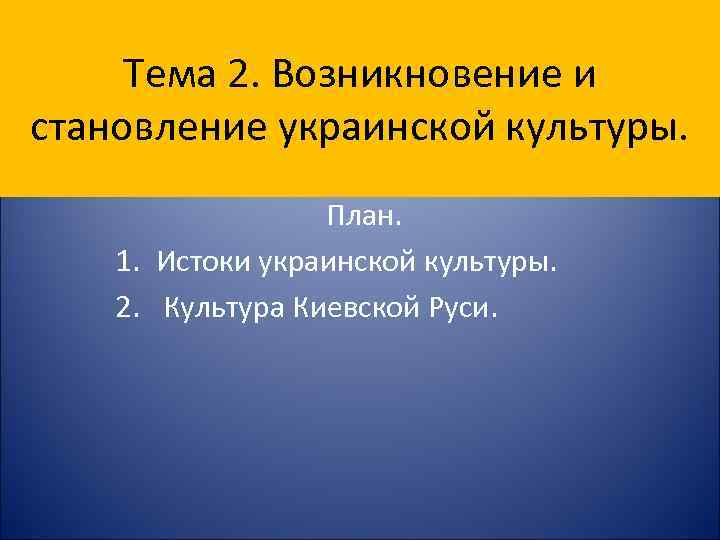 Тема 2. Возникновение и становление украинской культуры.

План.

1. Истоки украинской культуры.
2. Культура Киевской Руси.